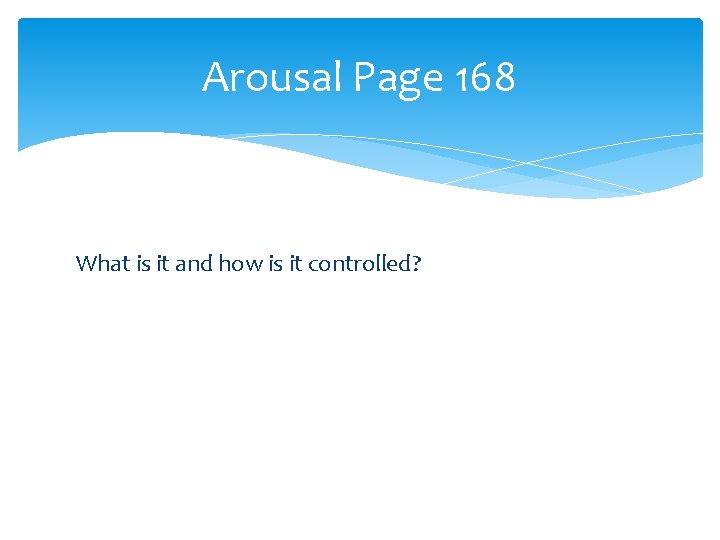 Arousal Page 168

What is it and how is it controlled?